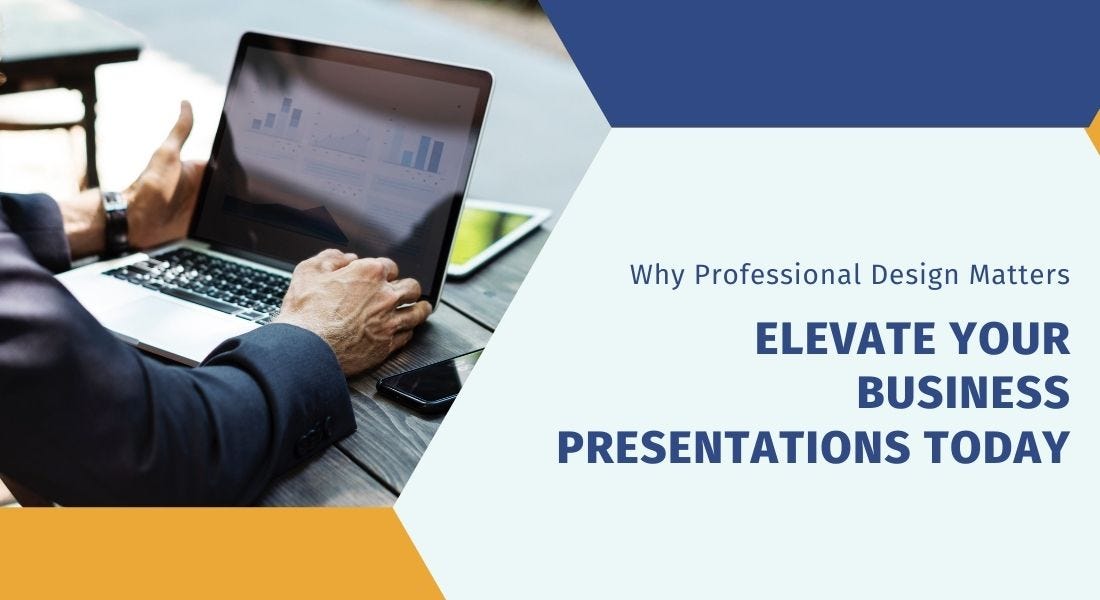 Why Professional Design Matters

ELEVATE YOUR BUSINESS PRESENTATIONS TODAY